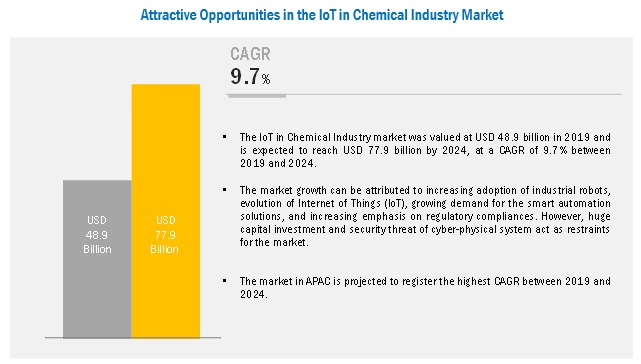 Attractive Opportunities in the IoT in Chemical Industry Market

CAGR
9.7%

USD
48.9
Billion

USD
77.9
Billion

▪ The IoT in Chemical Industry market was valued at USD 48.9 billion in 2019 and is expected to reach USD 77.9 billion by 2024, at a CAGR of 9.7% between 2019 and 2024.

▪ The market growth can be attributed to increasing adoption of industrial robots, evolution of Internet of Things (IoT), growing demand for the smart automation solutions, and increasing emphasis on regulatory compliances. However, huge capital investment and security threat of cyber-physical system act as restraints for the market.

▪ The market in APAC is projected to register the highest CAGR between 2019 and 2024.